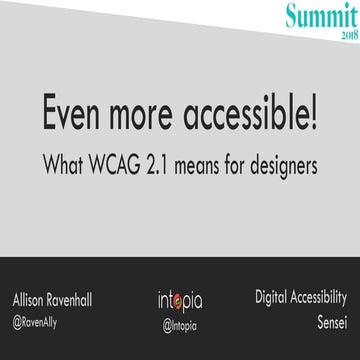 Summit
2018

Even more accessible!

What WCAG 2.1 means for designers

Allison Ravenhall
@RavenAlly

intopia
@Intopia

Digital Accessibility
Sensei